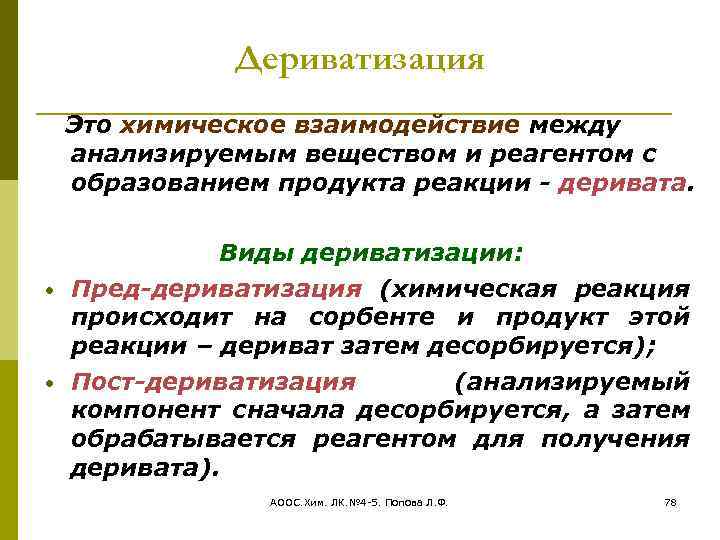 Дериватизация

Это химическое взаимодействие между анализируемым веществом и реагентом с образованием продукта реакции - деривата.

Виды дериватизации:

• Пред-дериватизация (химическая реакция происходит на сорбенте и продукт этой реакции – дериват затем десорбируется);

• Пост-дериватизация (анализируемый компонент сначала десорбируется, а затем обрабатывается реагентом для получения деривата).

АООС. Хим. ЛК. №4-5. Попова Л.Ф.

78